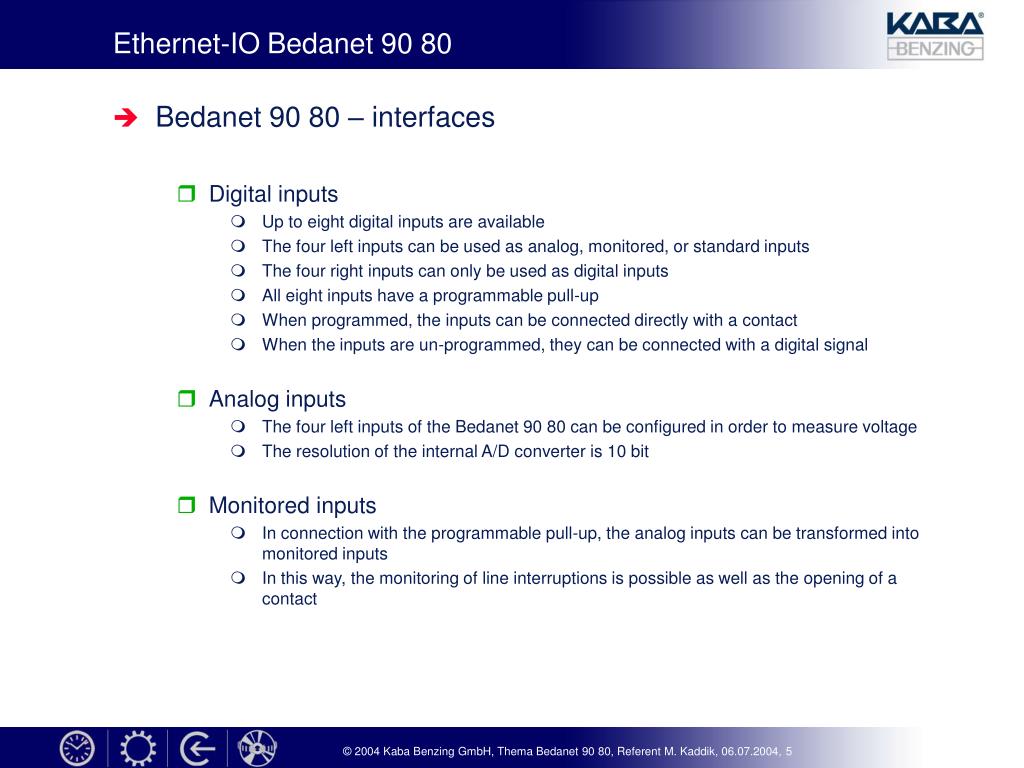 Ethernet-IO Bedanet 90 80

KABA®
BENZING

Bedanet 90 80 – interfaces

Digital inputs
Up to eight digital inputs are available
The four left inputs can be used as analog, monitored, or standard inputs
The four right inputs can only be used as digital inputs
All eight inputs have a programmable pull-up
When programmed, the inputs can be connected directly with a contact
When the inputs are un-programmed, they can be connected with a digital signal

Analog inputs
The four left inputs of the Bedanet 90 80 can be configured in order to measure voltage
The resolution of the internal A/D converter is 10 bit

Monitored inputs
In connection with the programmable pull-up, the analog inputs can be transformed into monitored inputs
In this way, the monitoring of line interruptions is possible as well as the opening of a contact

© 2004 Kaba Benzing GmbH, Thema Bedanet 90 80, Referent M. Kaddik, 06.07.2004, 5